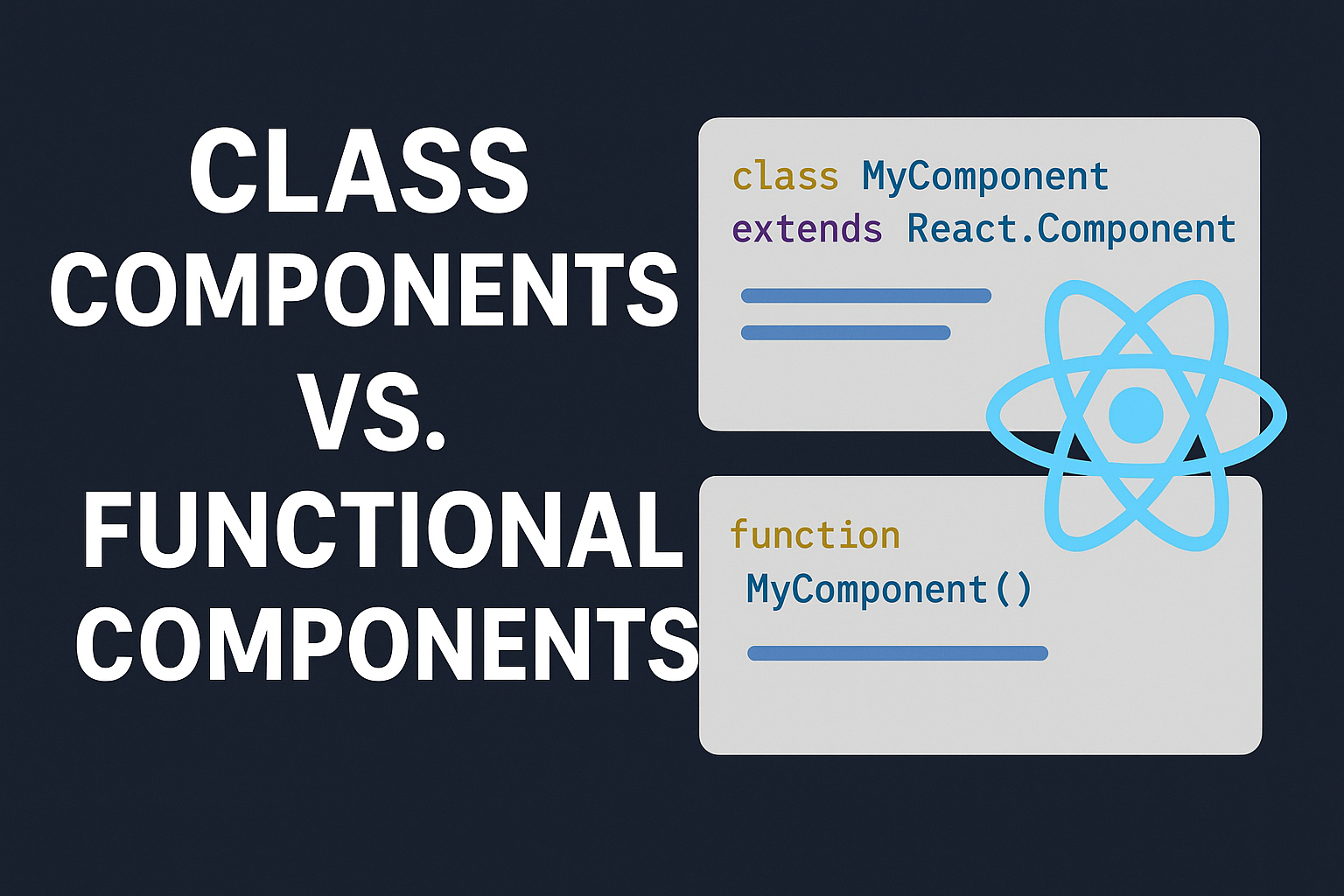 CLASS COMPONENTS VS. FUNCTIONAL COMPONENTS

class MyComponent
extends React.Component

function
MyComponent()